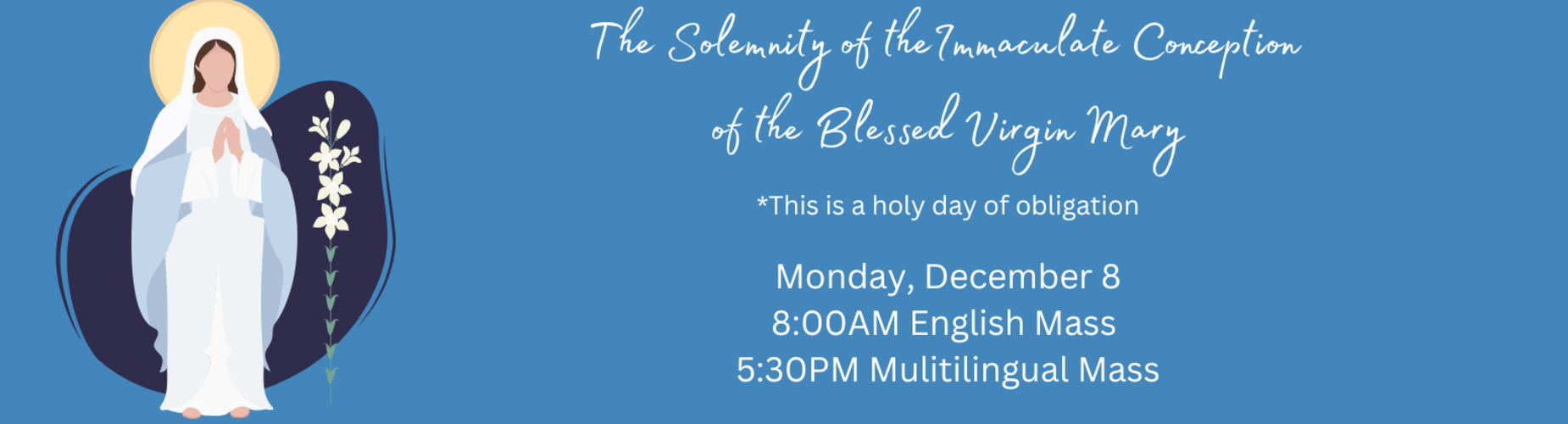 The Solemnity of the Immaculate Conception
of the Blessed Virgin Mary

*This is a holy day of obligation

Monday, December 8
8:00AM English Mass
5:30PM Mulitilingual Mass